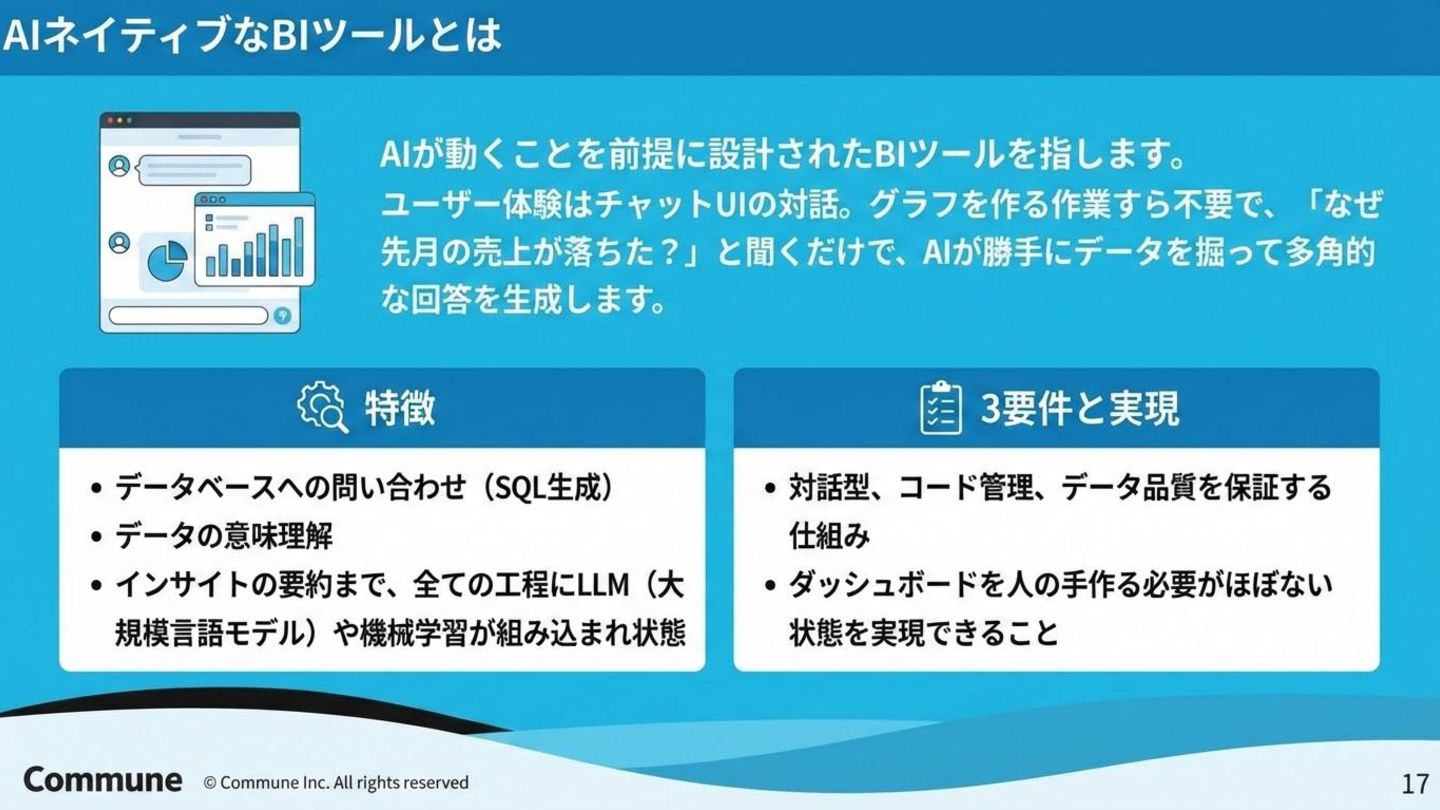 AIネイティブなBIツールとは

AIが動くことを前提に設計されたBIツールを指します。
ユーザー体験はチャットUIの対話。グラフを作る作業すら不要で、「なぜ先月の売上が落ちた？」と聞くだけで、AIが勝手にデータを掘って多角的な回答を生成します。

特徴

• データベースへの問い合わせ（SQL生成）
• データの意味理解
• インサイトの要約まで、全ての工程にLLM（大規模言語モデル）や機械学習が組み込まれ状態

3要件と実現

• 対話型、コード管理、データ品質を保証する仕組み
• ダッシュボードを人の手作る必要がほぼない状態を実現できること

Commune © Commune Inc. All rights reserved

17